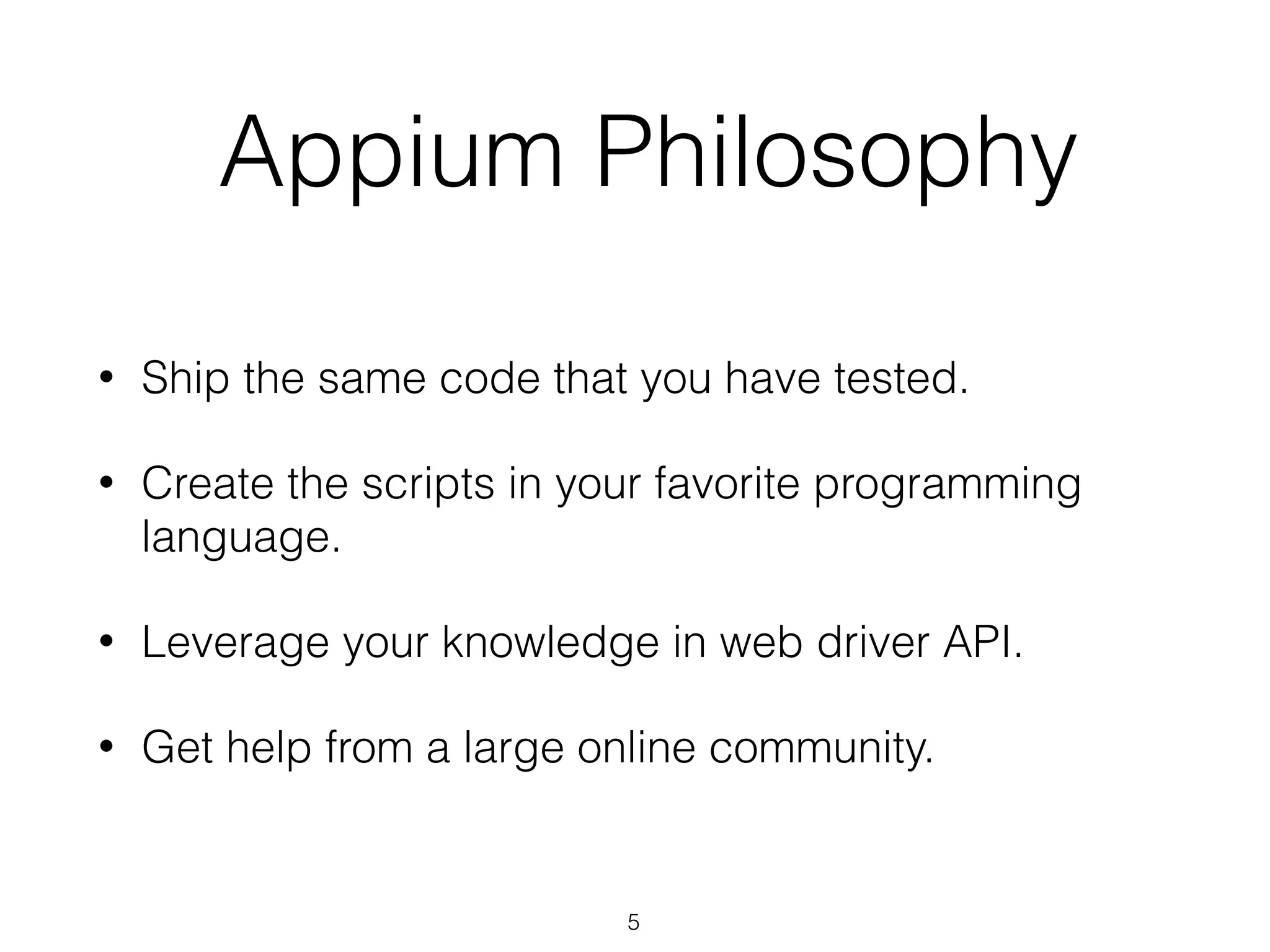 Appium Philosophy

• Ship the same code that you have tested.

• Create the scripts in your favorite programming language.

• Leverage your knowledge in web driver API.

• Get help from a large online community.

5